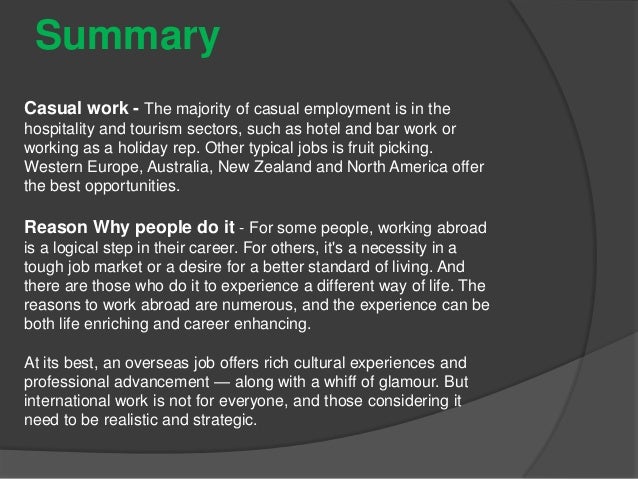 Summary

Casual work - The majority of casual employment is in the hospitality and tourism sectors, such as hotel and bar work or working as a holiday rep. Other typical jobs is fruit picking. Western Europe, Australia, New Zealand and North America offer the best opportunities.

Reason Why people do it - For some people, working abroad is a logical step in their career. For others, it's a necessity in a tough job market or a desire for a better standard of living. And there are those who do it to experience a different way of life. The reasons to work abroad are numerous, and the experience can be both life enriching and career enhancing.

At its best, an overseas job offers rich cultural experiences and professional advancement — along with a whiff of glamour. But international work is not for everyone, and those considering it need to be realistic and strategic.